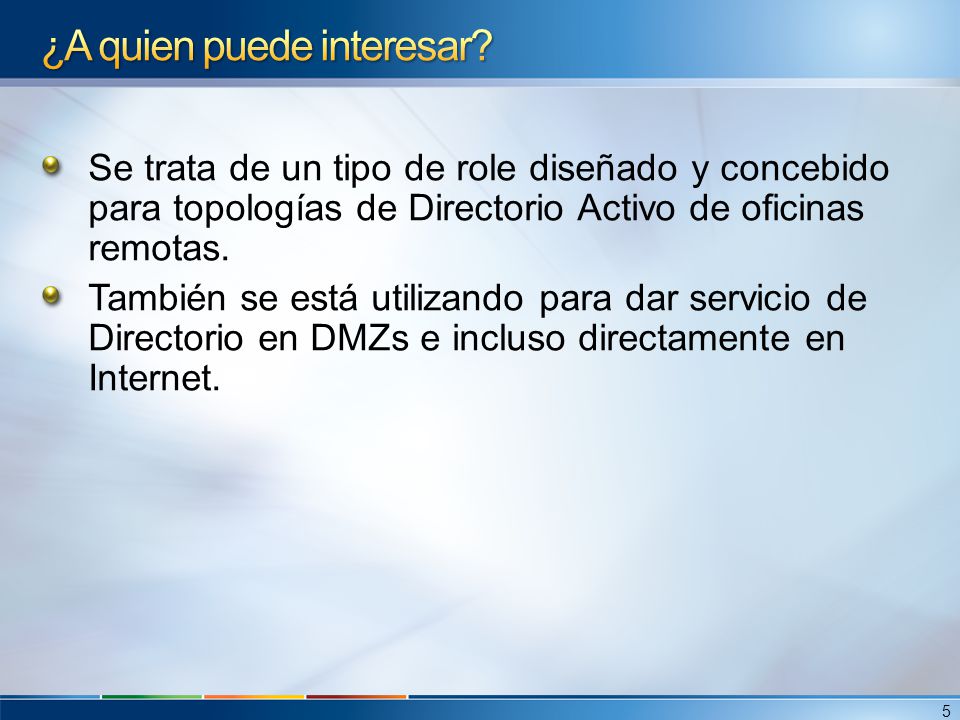 ¿A quien puede interesar?

Se trata de un tipo de role diseñado y concebido para topologías de Directorio Activo de oficinas remotas.

También se está utilizando para dar servicio de Directorio en DMZs e incluso directamente en Internet.

5